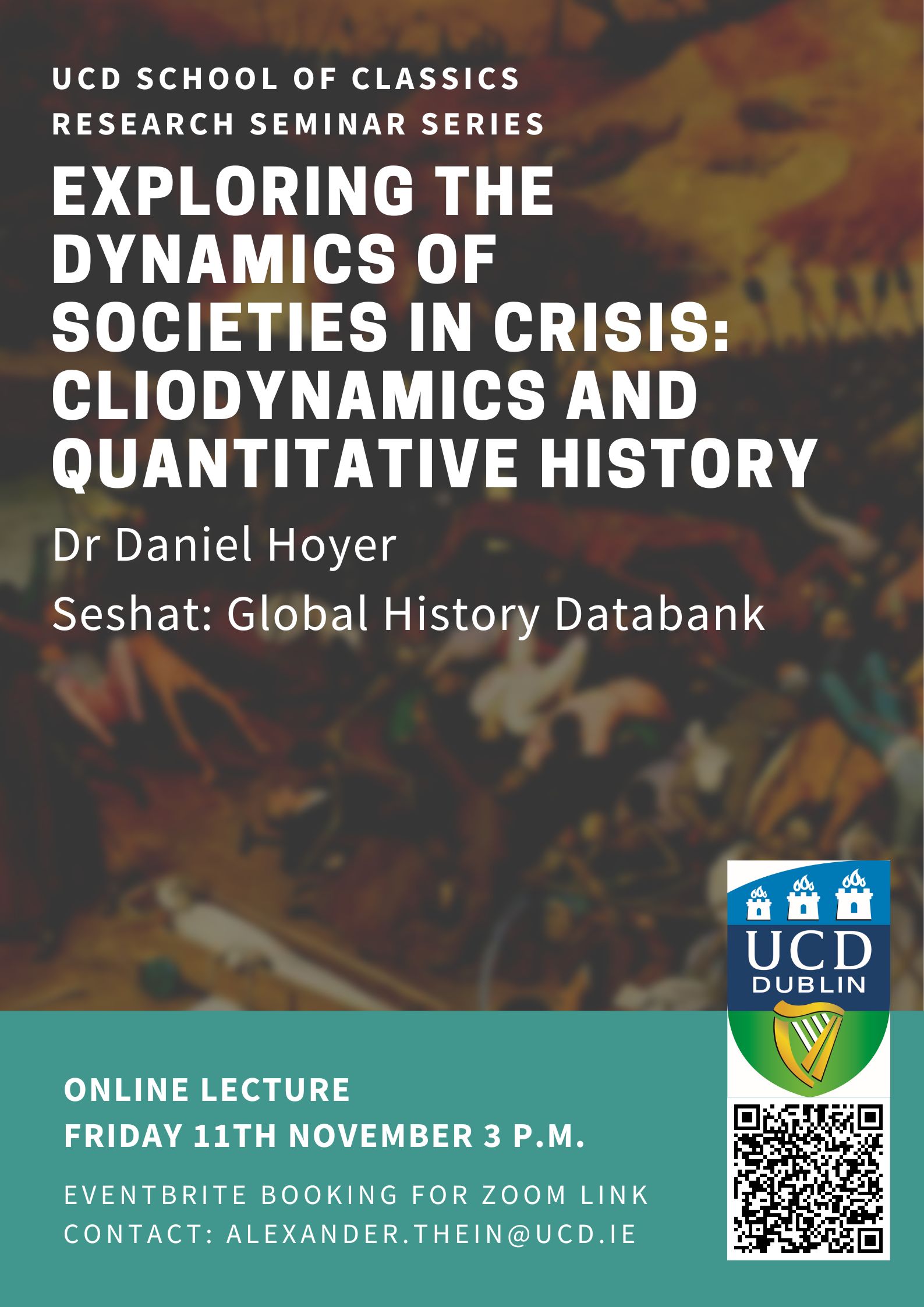 UCD SCHOOL OF CLASSICS
RESEARCH SEMINAR SERIES

EXPLORING THE DYNAMICS OF SOCIETIES IN CRISIS: CLIODYNAMICS AND QUANTITATIVE HISTORY

Dr Daniel Hoyer

Seshat: Global History Databank

UCD
DUBLIN

ONLINE LECTURE
FRIDAY 11TH NOVEMBER 3 P.M.

EVENTBRITE BOOKING FOR ZOOM LINK
CONTACT: ALEXANDER.THEIN@UCD.IE